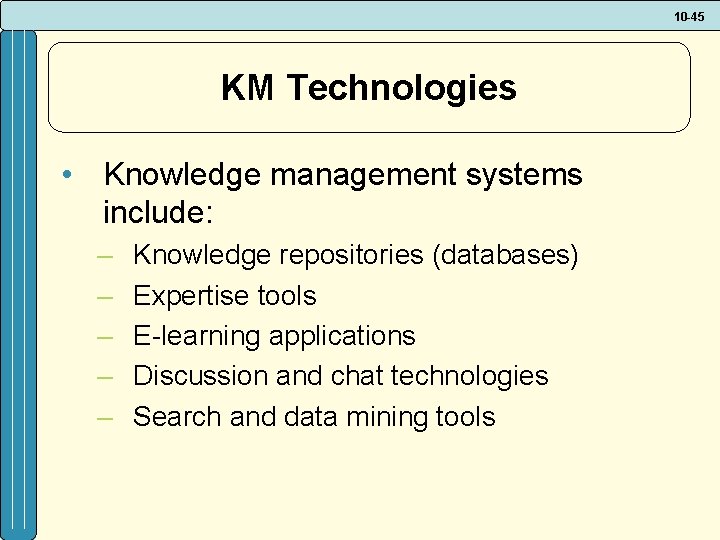 10-45

KM Technologies

• Knowledge management systems include:
– Knowledge repositories (databases)
– Expertise tools
– E-learning applications
– Discussion and chat technologies
– Search and data mining tools